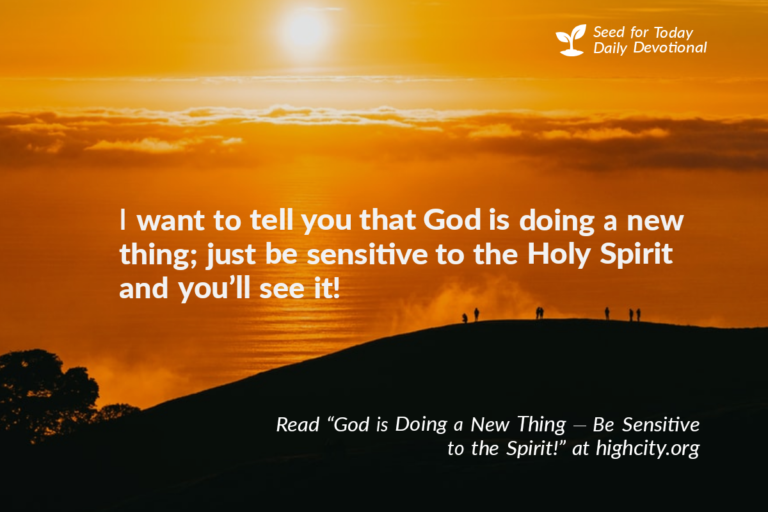 Seed for Today
Daily Devotional

I want to tell you that God is doing a new thing; just be sensitive to the Holy Spirit and you'll see it!

Read "God is Doing a New Thing – Be Sensitive to the Spirit!" at highcity.org